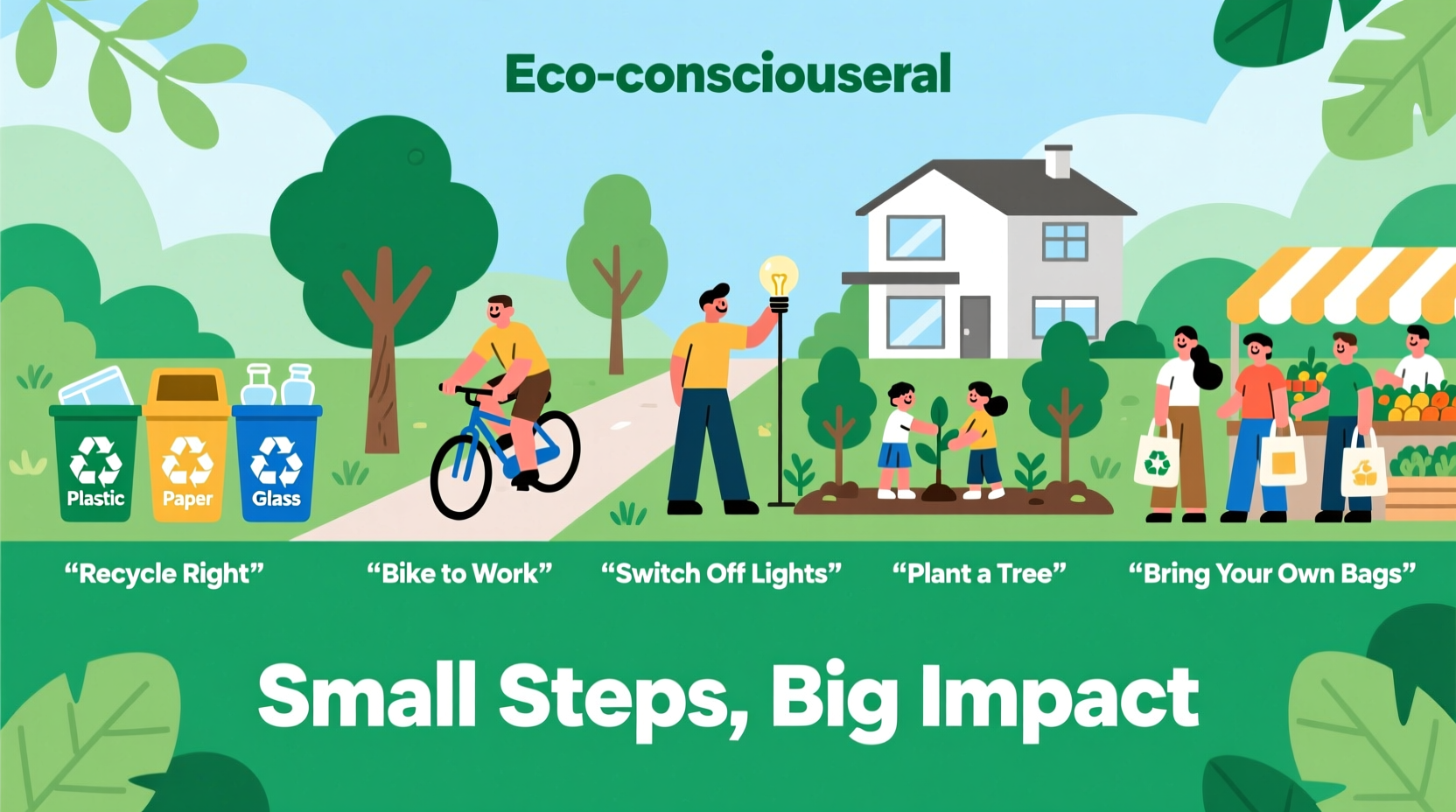 Eco-consciouseral

Plastic
Paper
Glass

“Recycle Right”
“Bike to Work”
“Switch Off Lights”
“Plant a Tree”
“Bring Your Own Bags”

Small Steps, Big Impact